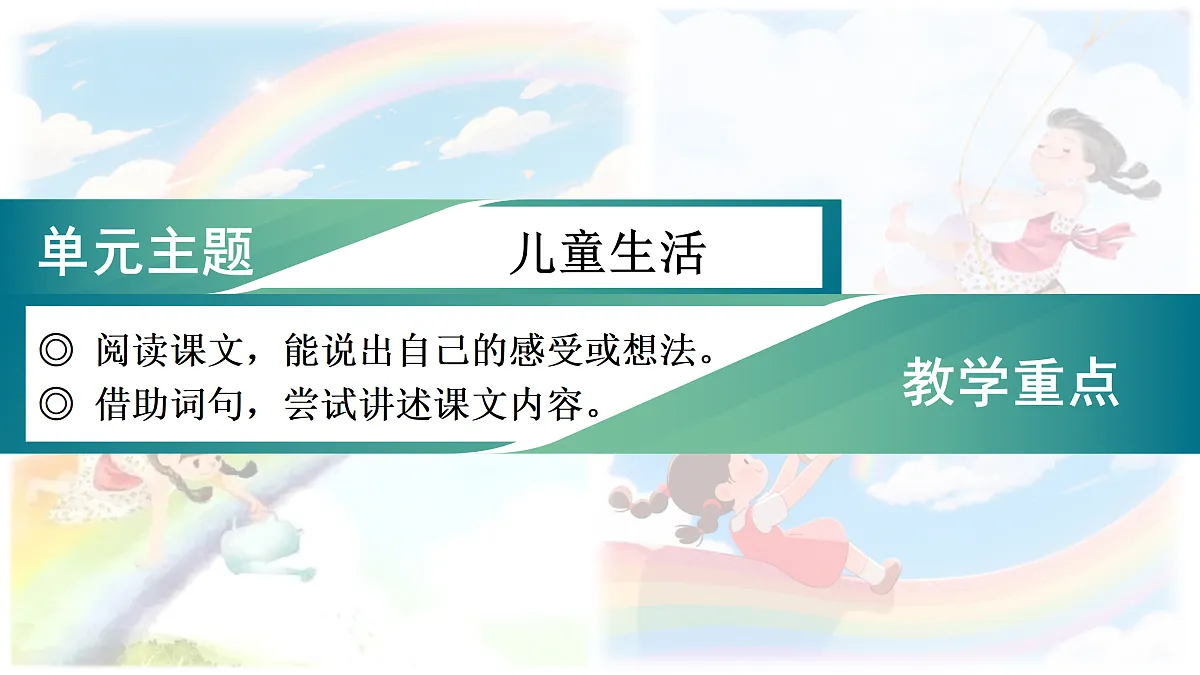 单元主题

儿童生活

◎ 阅读课文，能说出自己的感受或想法。
◎ 借助词句，尝试讲述课文内容。

教学重点